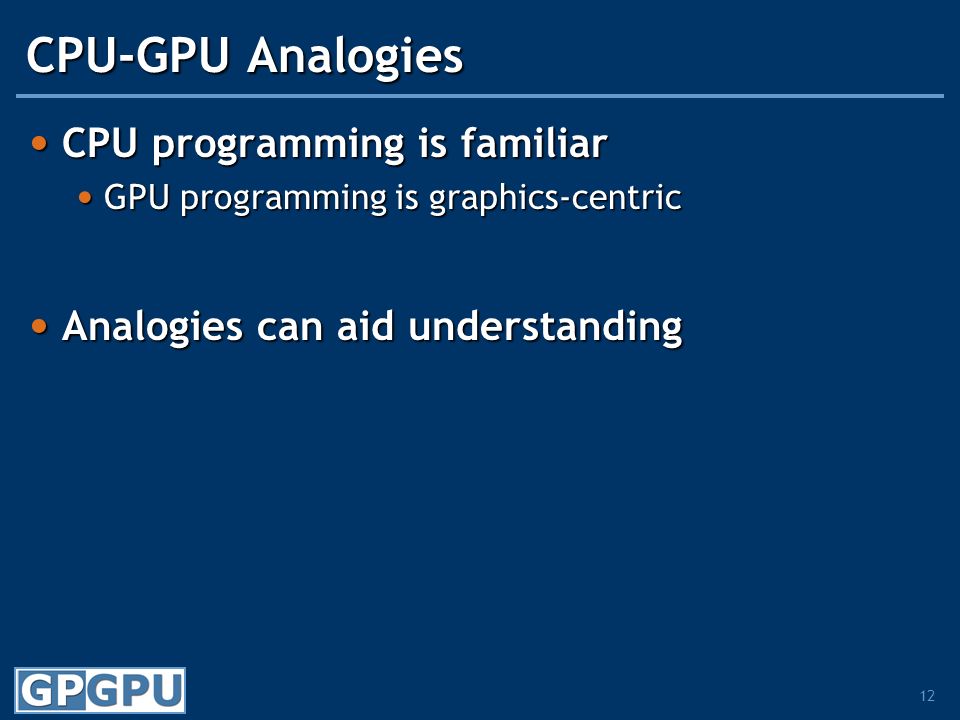 CPU-GPU Analogies

• CPU programming is familiar
  • GPU programming is graphics-centric

• Analogies can aid understanding

GPGPU

12